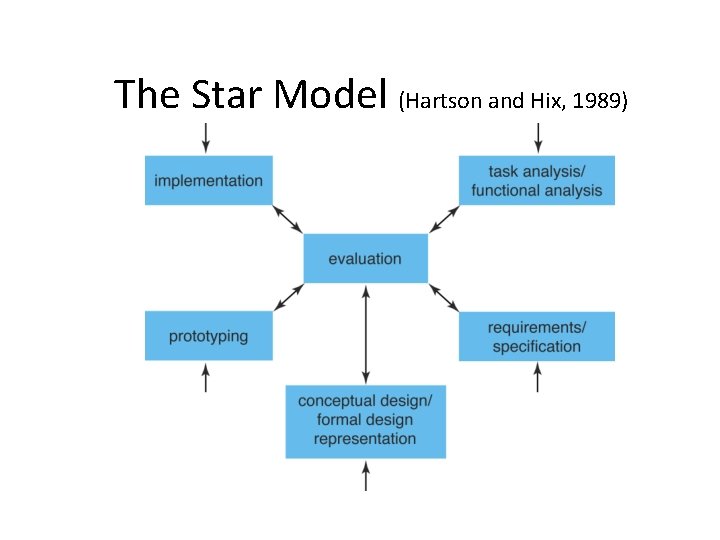 The Star Model (Hartson and Hix, 1989)

implementation

task analysis/ functional analysis

evaluation

prototyping

requirements/ specification

conceptual design/ formal design representation